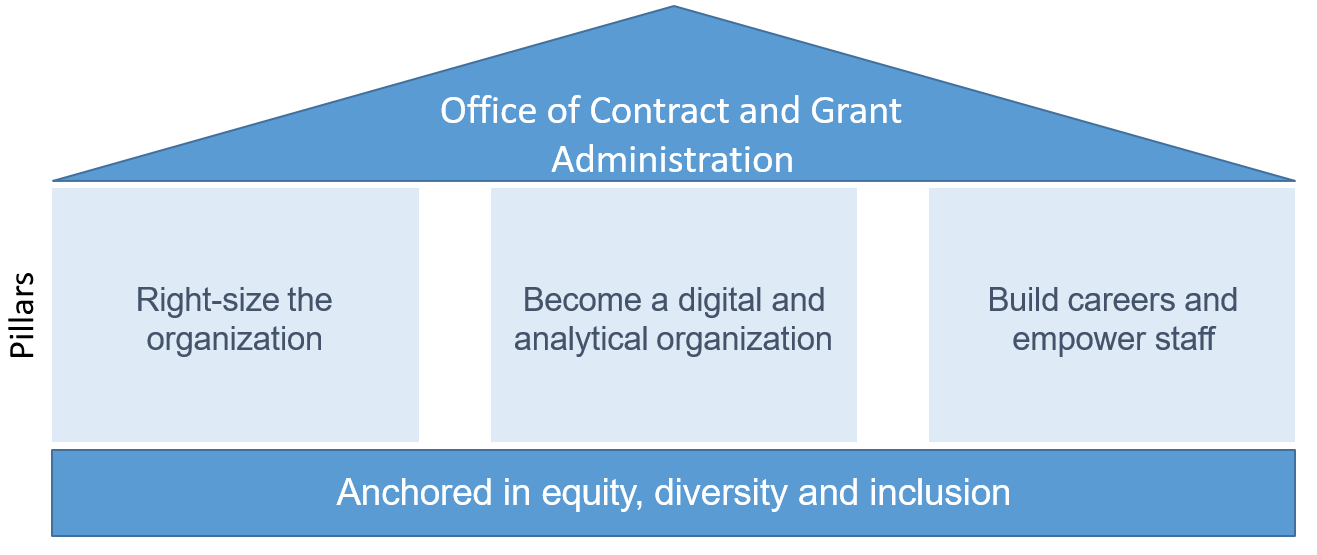 Office of Contract and Grant Administration

Pillars

Right-size the organization

Become a digital and analytical organization

Build careers and empower staff

Anchored in equity, diversity and inclusion